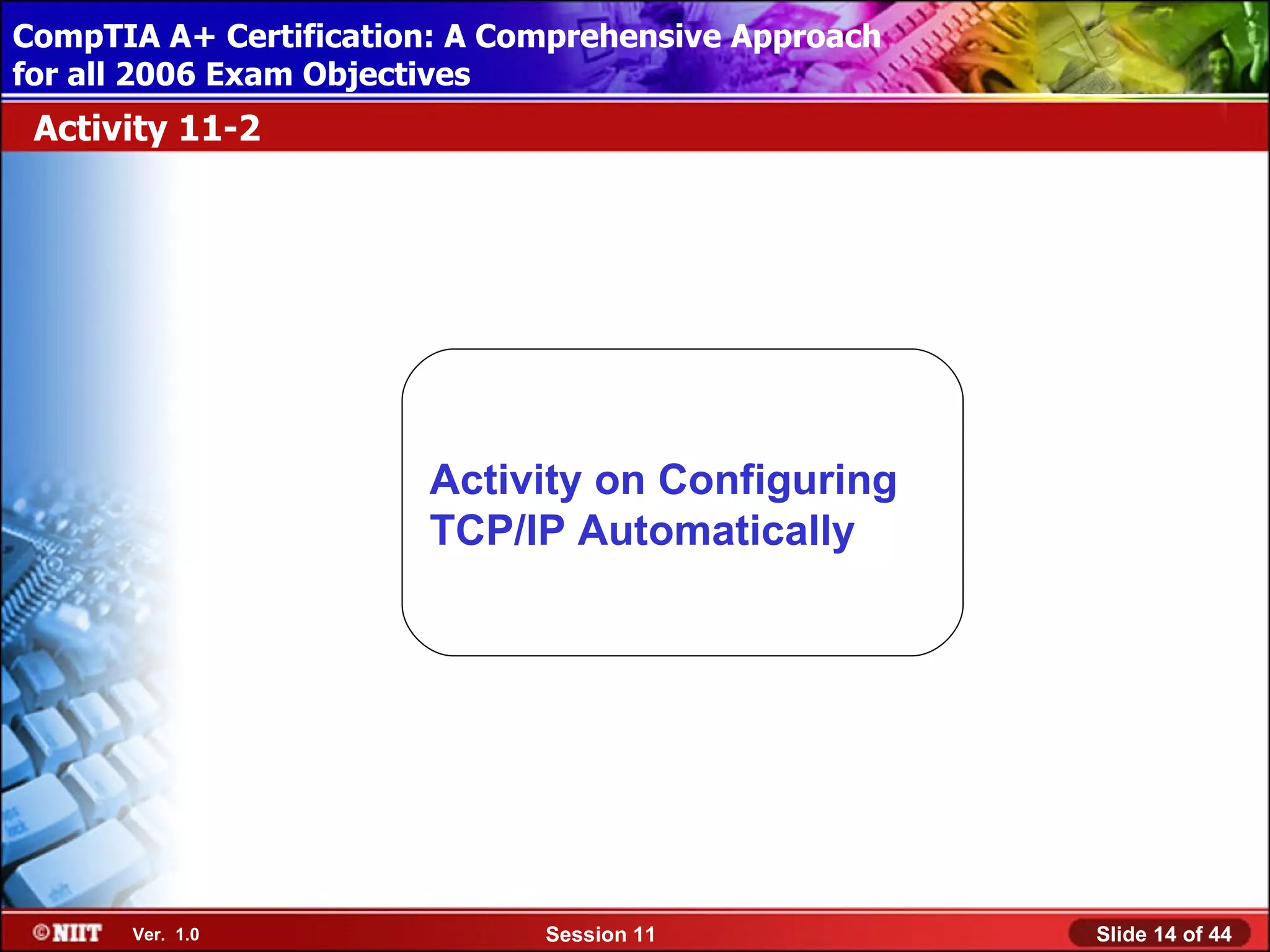 CompTIA A+ Certification: A Comprehensive Approach for all 2006 Exam Objectives

Activity 11-2

Activity on Configuring TCP/IP Automatically

©NIIT Ver. 1.0 Session 11 Slide 14 of 44